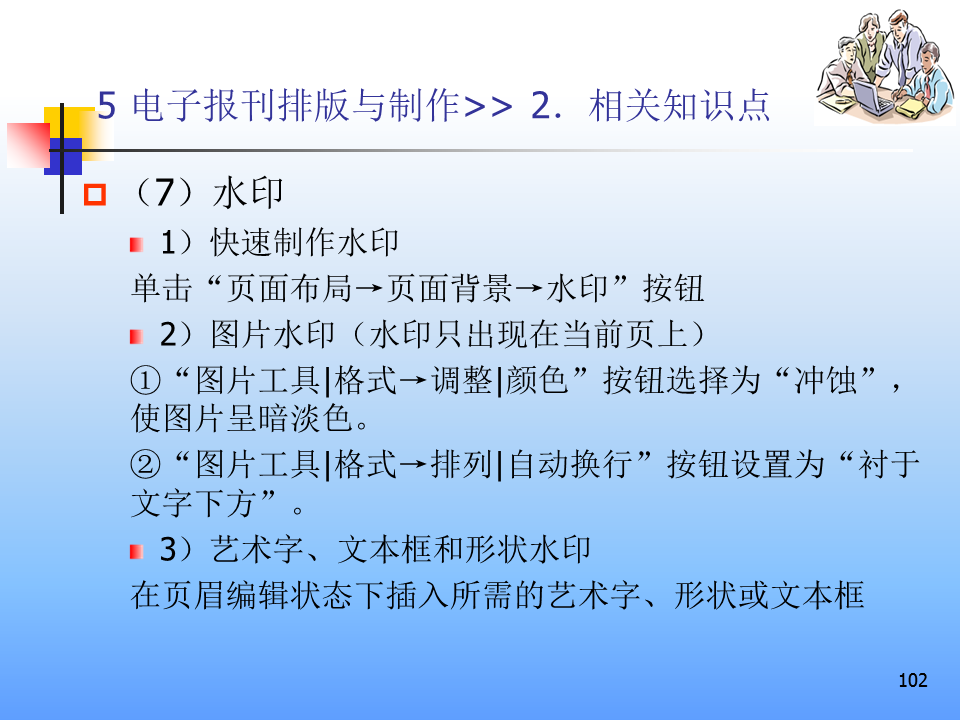 5 电子报刊排版与制作>> 2. 相关知识点

（7）水印

1）快速制作水印

单击“页面布局→页面背景→水印”按钮

2）图片水印（水印只出现在当前页上）

①“图片工具|格式→调整|颜色”按钮选择为“冲蚀”，使图片呈暗淡色。

②“图片工具|格式→排列|自动换行”按钮设置为“衬于文字下方”。

3）艺术字、文本框和形状水印

在页眉编辑状态下插入所需的艺术字、形状或文本框

102